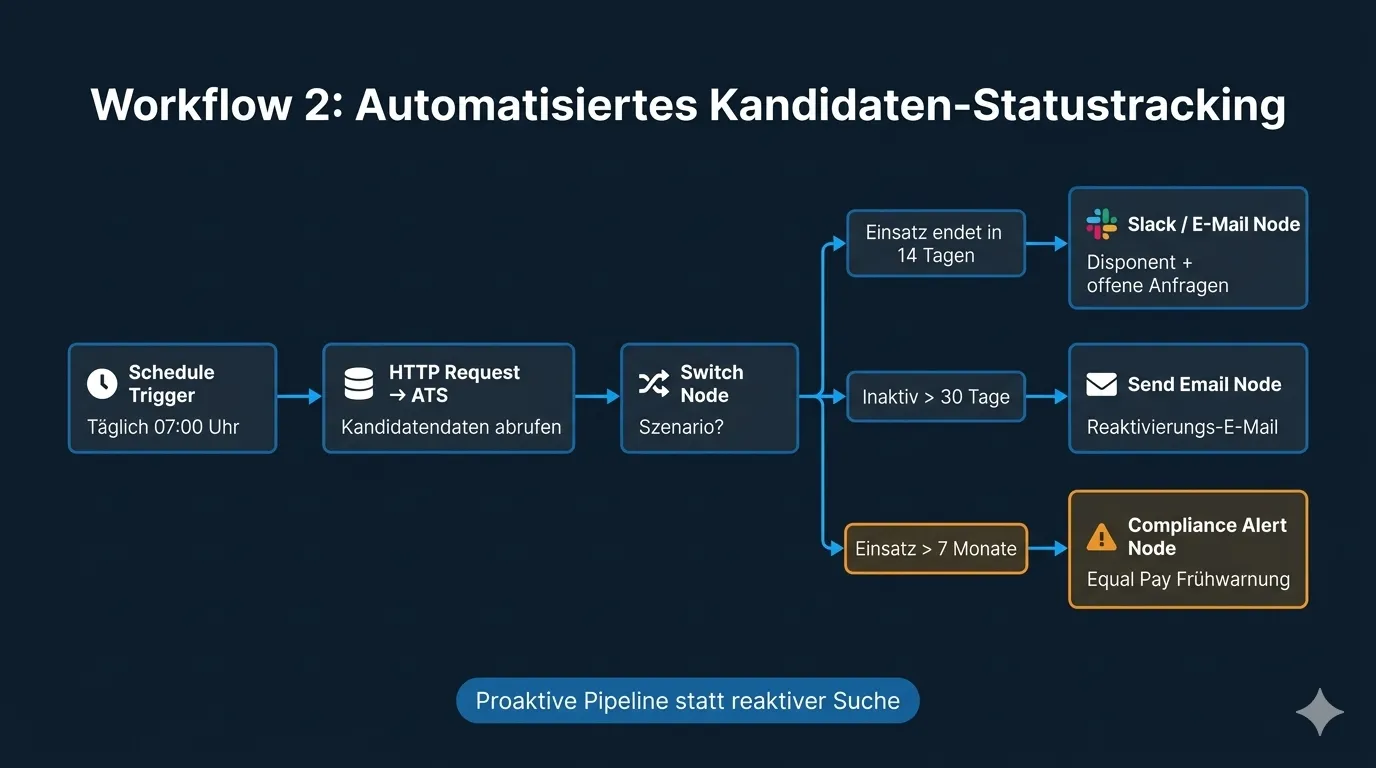 Workflow 2: Automatisiertes Kandidaten-Statustracking

Schedule Trigger
Täglich 07:00 Uhr

HTTP Request → ATS
Kandidatendaten abrufen

Switch Node
Szenario?

Einsatz endet in 14 Tagen

Slack / E-Mail Node
Disponent + offene Anfragen

Inaktiv > 30 Tage

Send Email Node
Reaktivierungs-E-Mail

Einsatz > 7 Monate

Compliance Alert Node
Equal Pay Frühwarnung

Proaktive Pipeline statt reaktiver Suche